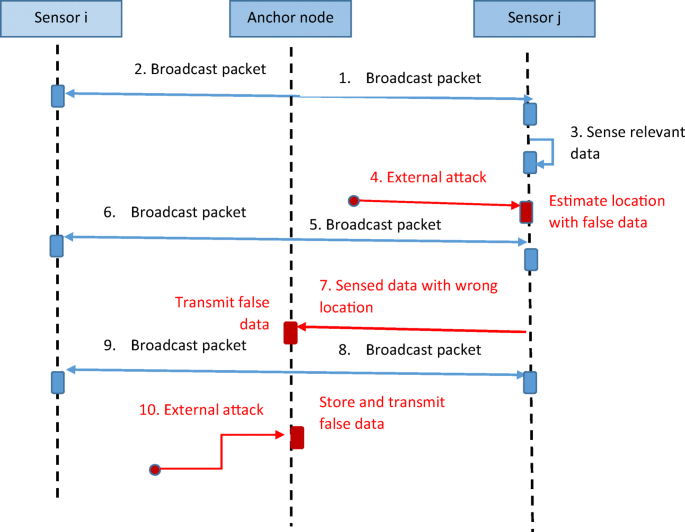 Sensor i

Anchor node

Sensor j

2. Broadcast packet

1. Broadcast packet

3. Sense relevant data

4. External attack

Estimate location with false data

6. Broadcast packet

5. Broadcast packet

7. Sensed data with wrong location

Transmit false data

9. Broadcast packet

8. Broadcast packet

10. External attack

Store and transmit false data